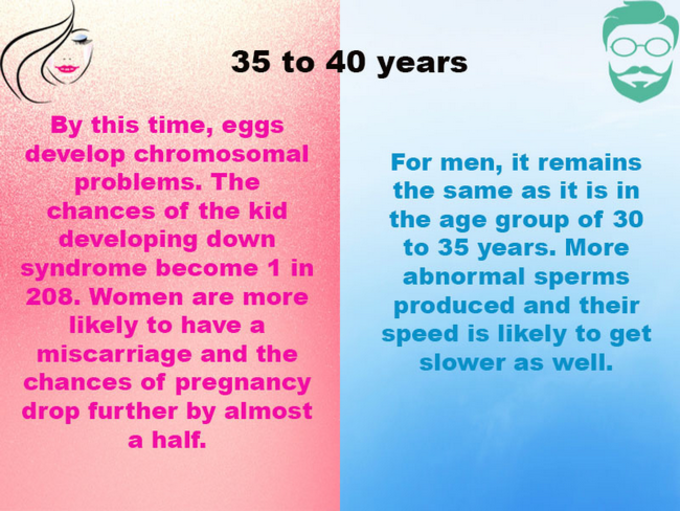 35 to 40 years

By this time, eggs develop chromosomal problems. The chances of the kid developing down syndrome become 1 in 208. Women are more likely to have a miscarriage and the chances of pregnancy drop further by almost a half.

For men, it remains the same as it is in the age group of 30 to 35 years. More abnormal sperms produced and their speed is likely to get slower as well.